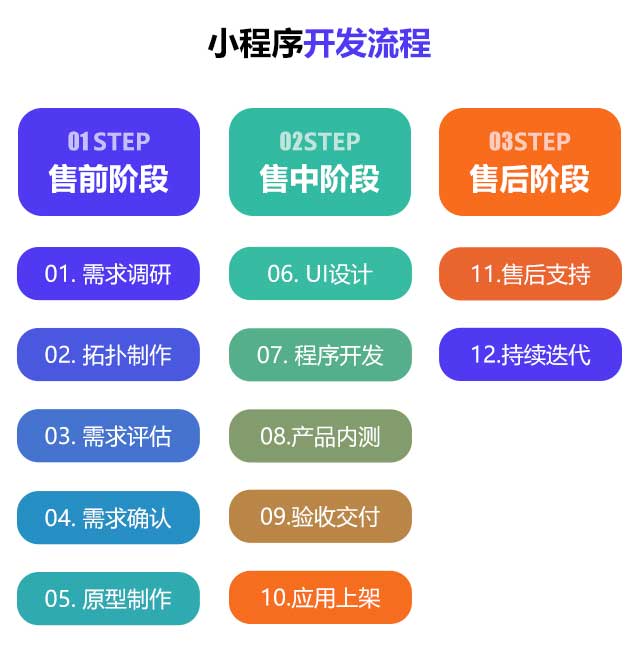 小程序开发流程

01STEP
售前阶段

01. 需求调研

02. 拓扑制作

03. 需求评估

04. 需求确认

05. 原型制作

02STEP
售中阶段

06. UI设计

07. 程序开发

08.产品内测

09.验收交付

10.应用上架

03STEP
售后阶段

11.售后支持

12.持续迭代